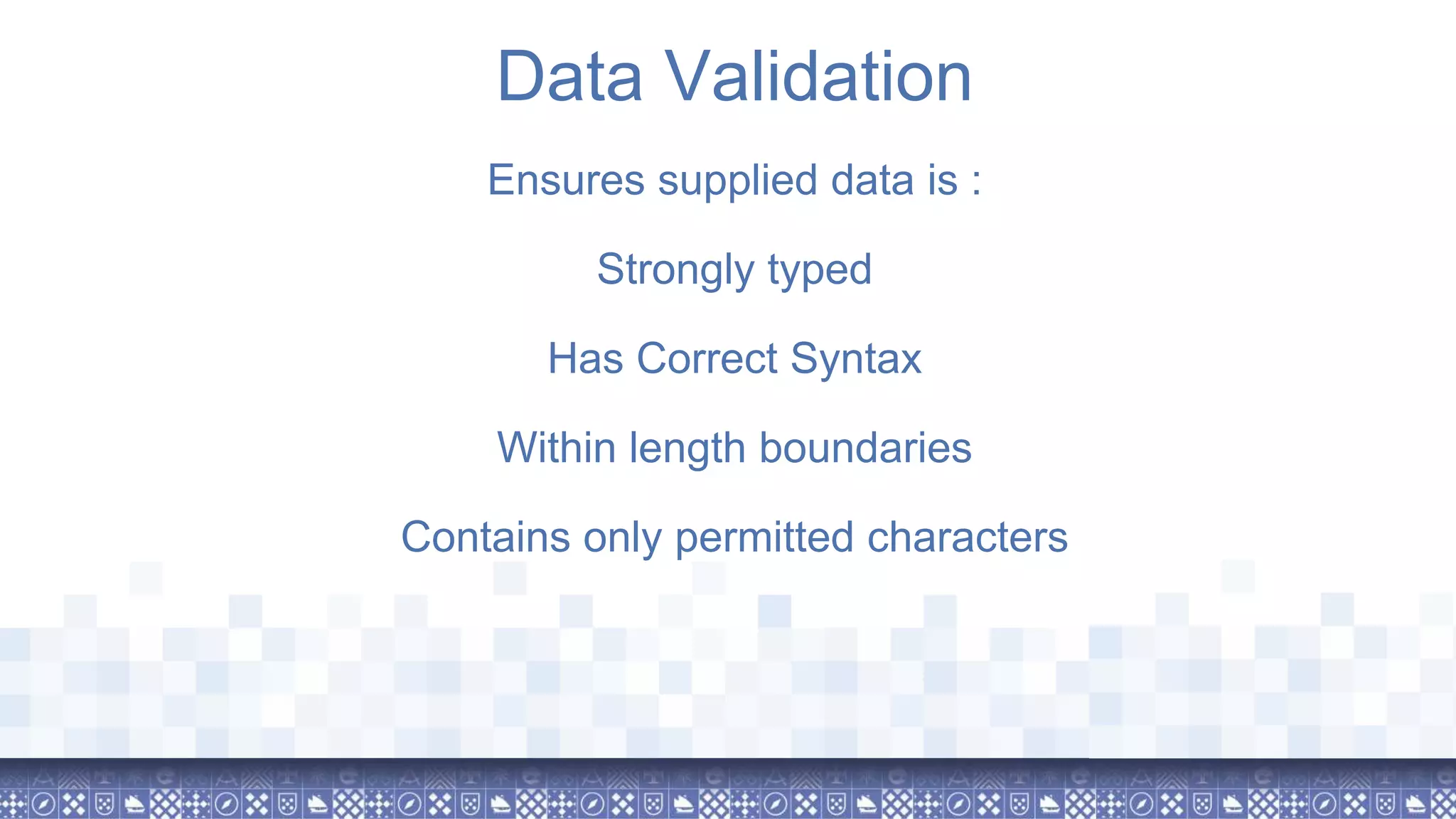 Data Validation

Ensures supplied data is :

Strongly typed

Has Correct Syntax

Within length boundaries

Contains only permitted characters